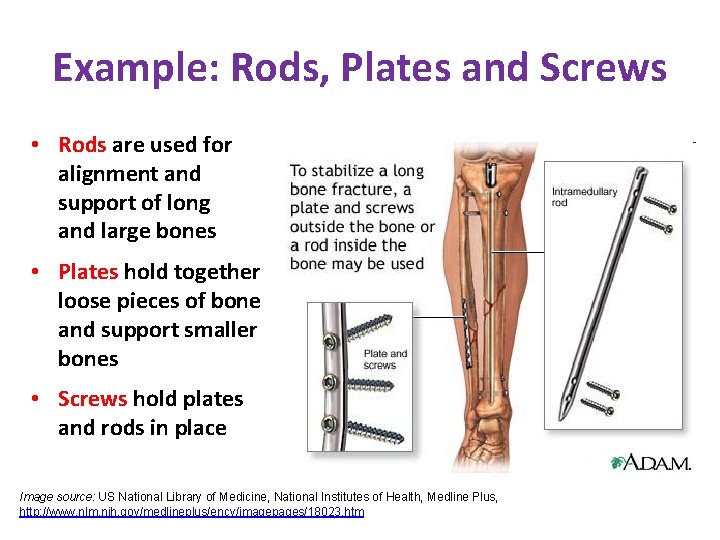 Example: Rods, Plates and Screws

• Rods are used for alignment and support of long and large bones

• Plates hold together loose pieces of bone and support smaller bones

• Screws hold plates and rods in place

To stabilize a long bone fracture, a plate and screws outside the bone or a rod inside the bone may be used

Intramedullary rod

Plate and screws

A.D.A.M.

Image source: US National Library of Medicine, National Institutes of Health, Medline Plus, http://www.nlm.nih.gov/medlineplus/ency/imagepages/18023.htm